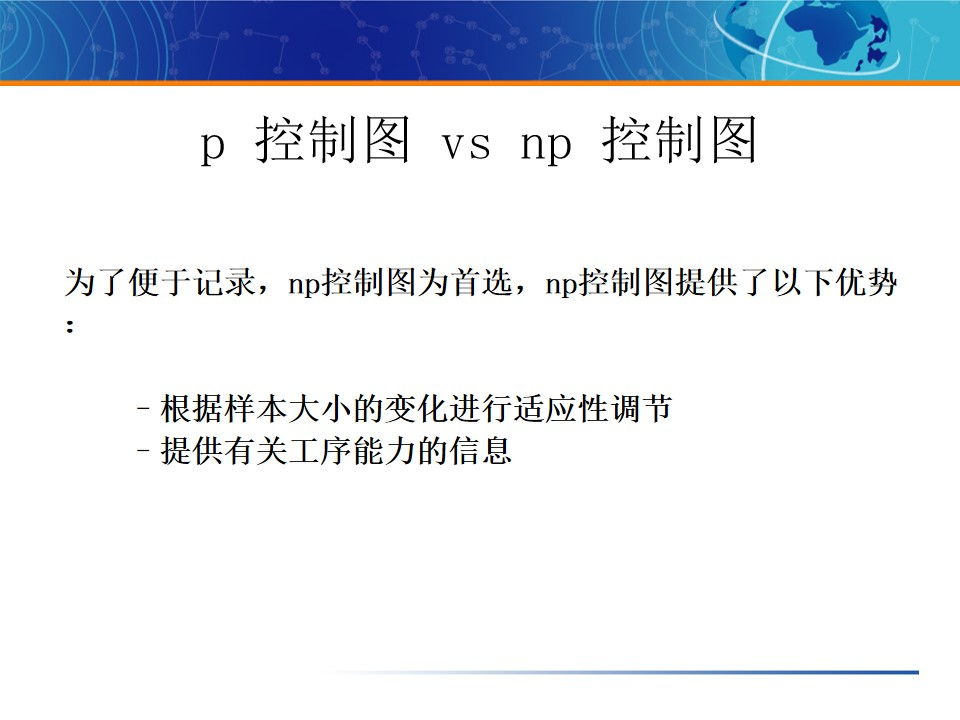 p 控制图 vs np 控制图

为了便于记录，np控制图为首选，np控制图提供了以下优势：

– 根据样本大小的变化进行适应性调节
– 提供有关工序能力的信息